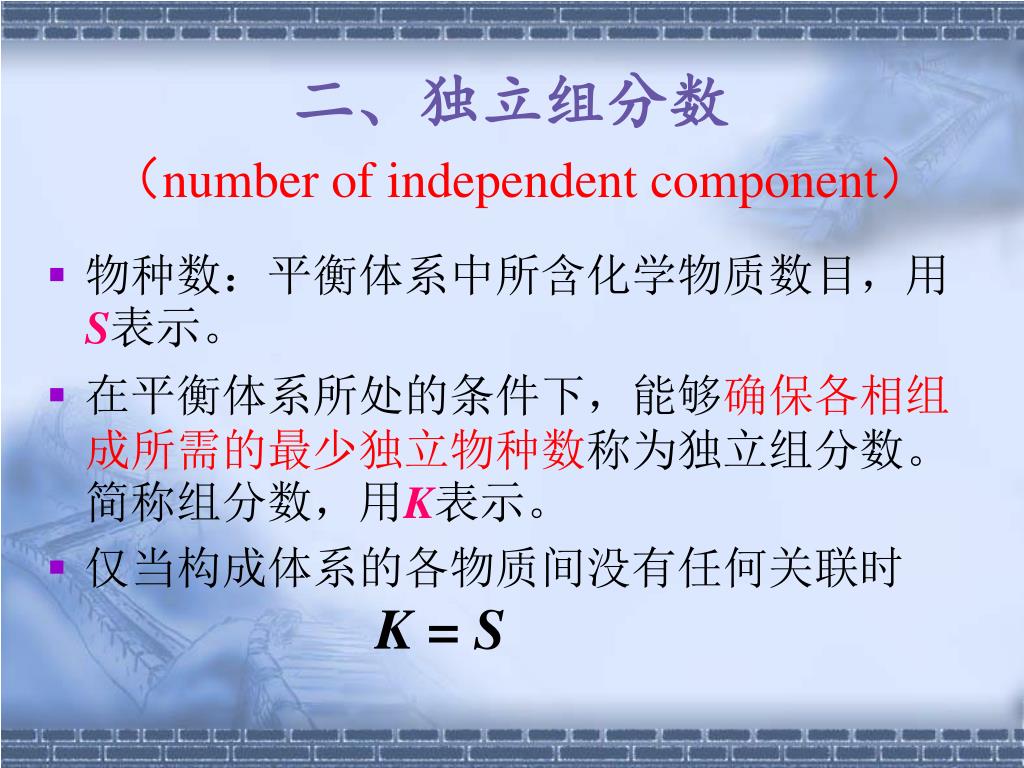 二、独立组分数

（number of independent component）

▪ 物种数：平衡体系中所含化学物质数目，用$S$表示。

▪ 在平衡体系所处的条件下，能够确保各相组成所需的最少独立物种数称为独立组分数。简称组分数，用$K$表示。

▪ 仅当构成体系的各物质间没有任何关联时

$K = S$